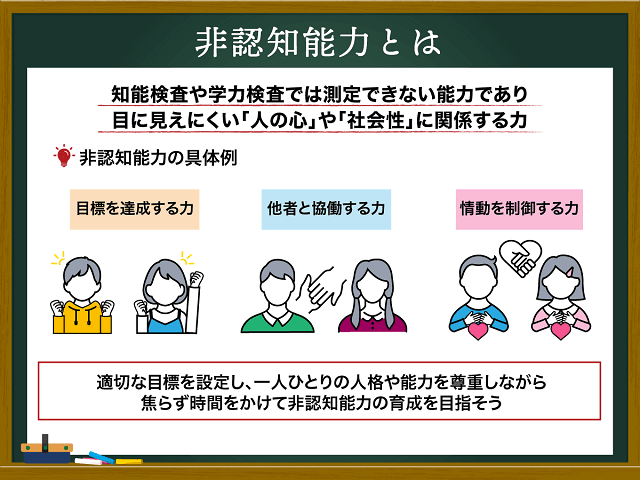 非認知能力とは

知能検査や学力検査では測定できない能力であり
目に見えにくい「人の心」や「社会性」に関係する力

非認知能力の具体例

目標を達成する力

他者と協働する力

情動を制御する力

適切な目標を設定し、一人ひとりの人格や能力を尊重しながら
焦らず時間をかけて非認知能力の育成を目指そう